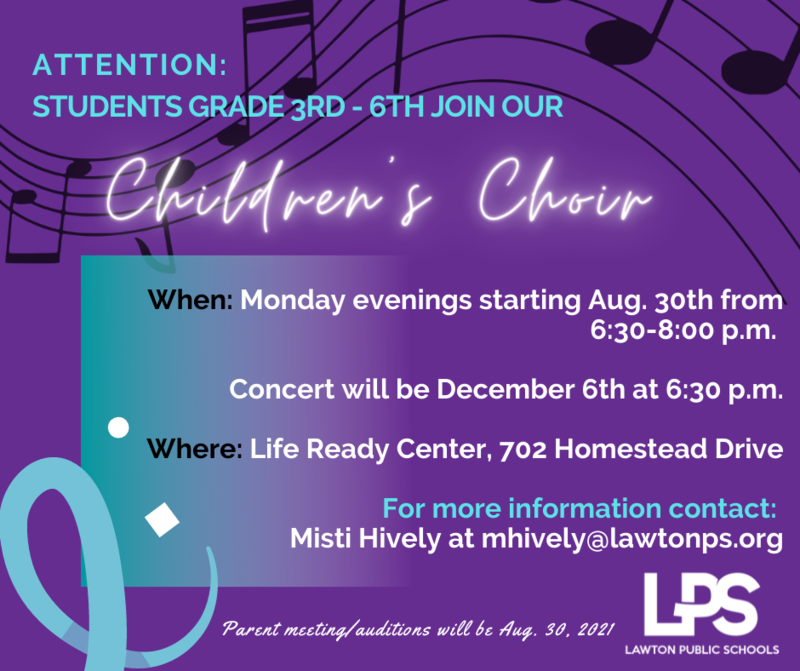 ATTENTION:
STUDENTS GRADE 3RD - 6TH JOIN OUR

Children's Choir

When: Monday evenings starting Aug. 30th from 6:30-8:00 p.m.

Concert will be December 6th at 6:30 p.m.

Where: Life Ready Center, 702 Homestead Drive

For more information contact:
Misti Hively at mhively@lawtonps.org

Parent meeting/auditions will be Aug. 30, 2021

LPS
LAWTON PUBLIC SCHOOLS